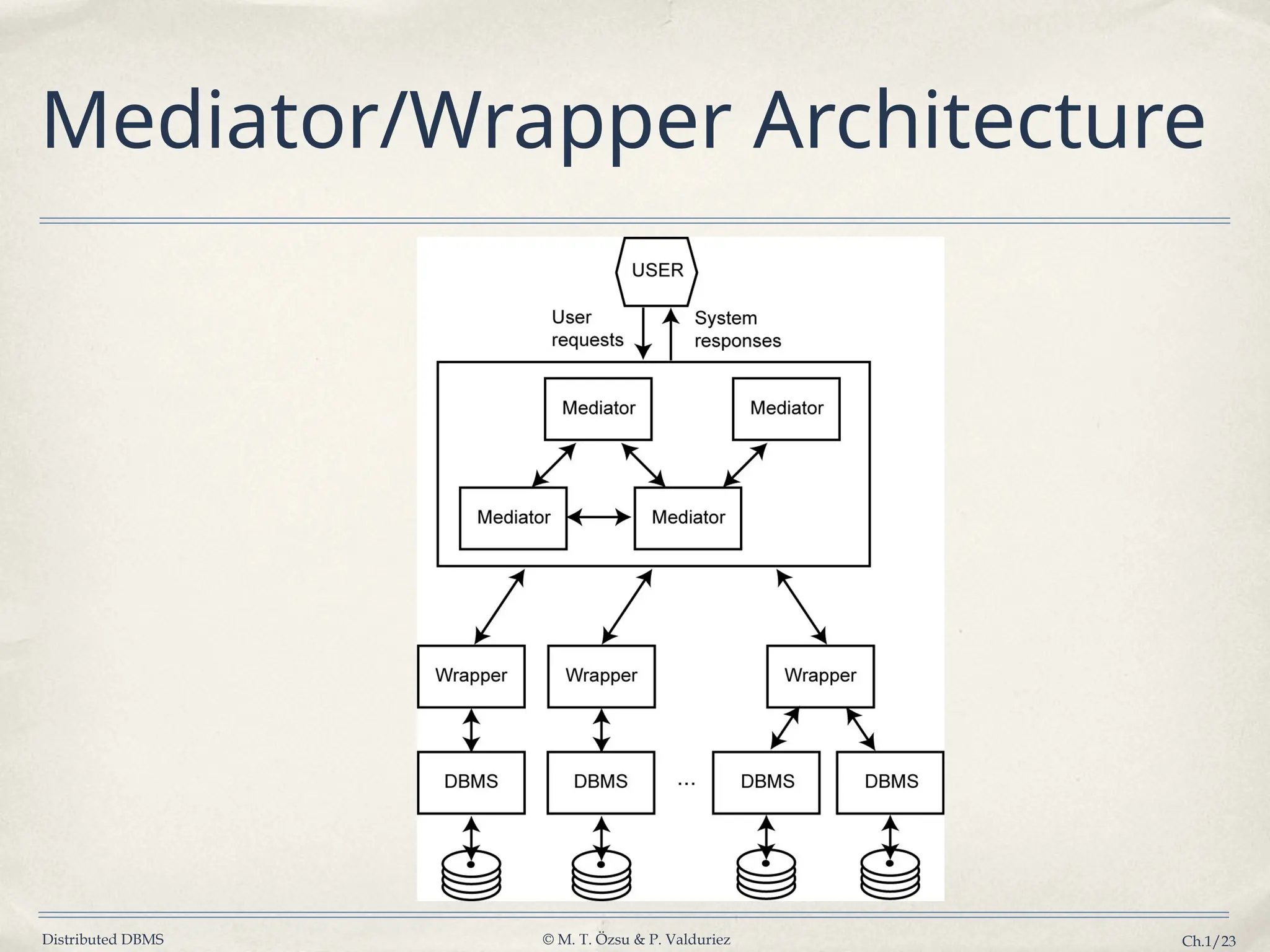 Mediator/Wrapper Architecture

USER

User requests

System responses

Mediator

Mediator

Mediator

Mediator

Wrapper

Wrapper

Wrapper

DBMS

DBMS

...

DBMS

DBMS

Distributed DBMS

© M. T. Özsu & P. Valduriez

Ch.1/23